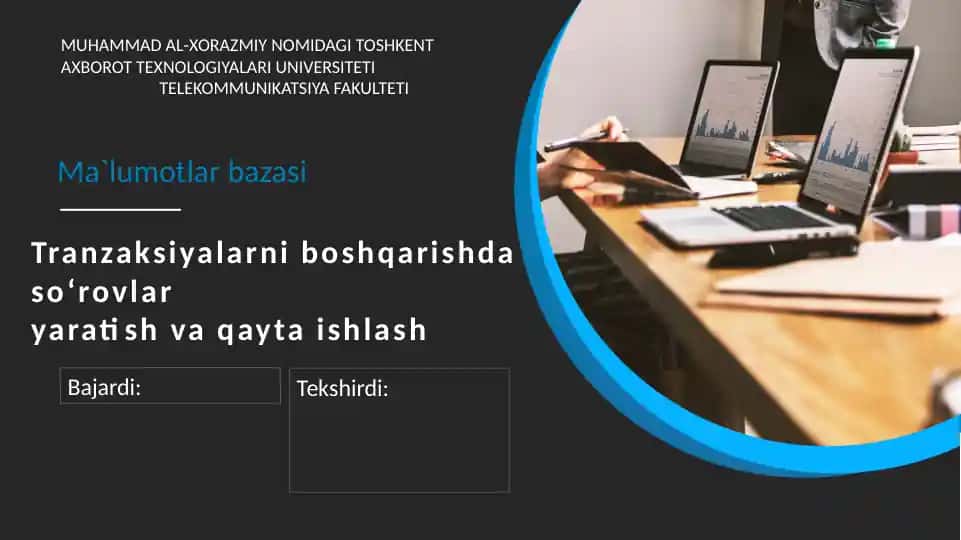 MUHAMMAD AL-XORAZMIY NOMIDAGI TOSHKENT AXBOROT TEXNOLOGIYALARI UNIVERSITETI
TELEKOMMUNIKATSIYA FAKULTETI

Ma`lumotlar bazasi

Tranzaksiyalarni boshqarishda so‘rovlar
yaratish va qayta ishlash

Bajardi:

Tekshirdi: